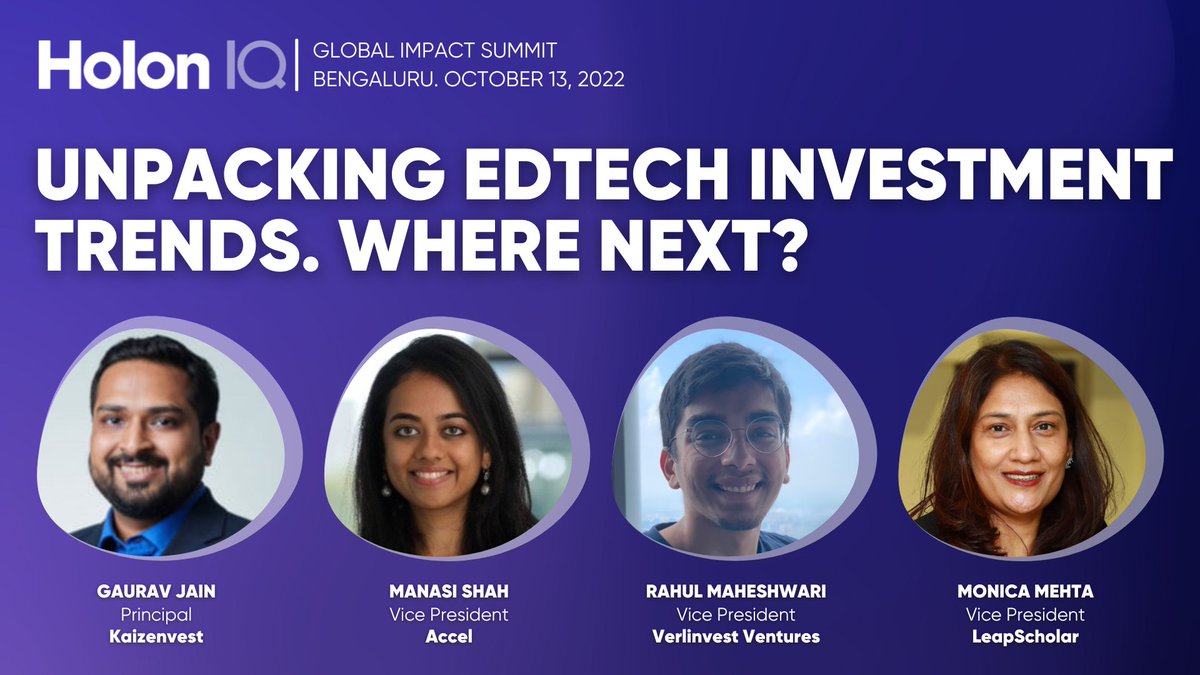 Holon IQ | GLOBAL IMPACT SUMMIT
BENGALURU. OCTOBER 13, 2022

UNPACKING EDTECH INVESTMENT TRENDS. WHERE NEXT?

GAURAV JAIN
Principal
Kaizenvest

MANASI SHAH
Vice President
Accel

RAHUL MAHESHWARI
Vice President
Verlinvest Ventures

MONICA MEHTA
Vice President
LeapScholar